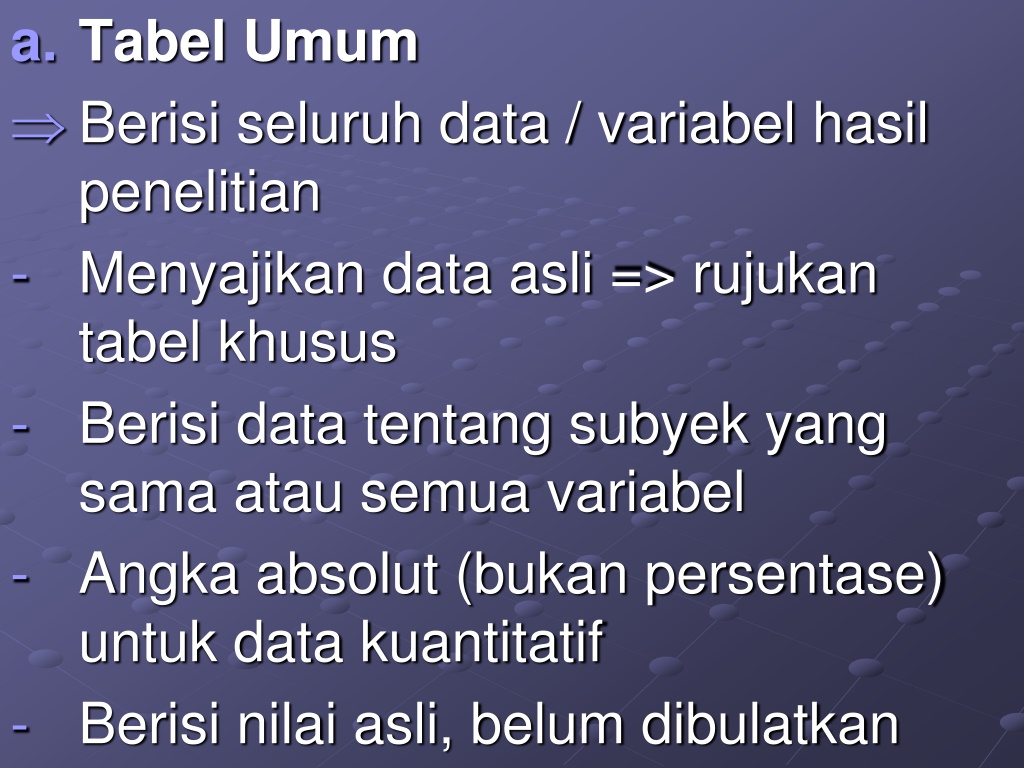 a. Tabel Umum

$\Rightarrow$ Berisi seluruh data / variabel hasil penelitian

- Menyajikan data asli => rujukan tabel khusus

- Berisi data tentang subyek yang sama atau semua variabel

- Angka absolut (bukan persentase) untuk data kuantitatif

- Berisi nilai asli, belum dibulatkan